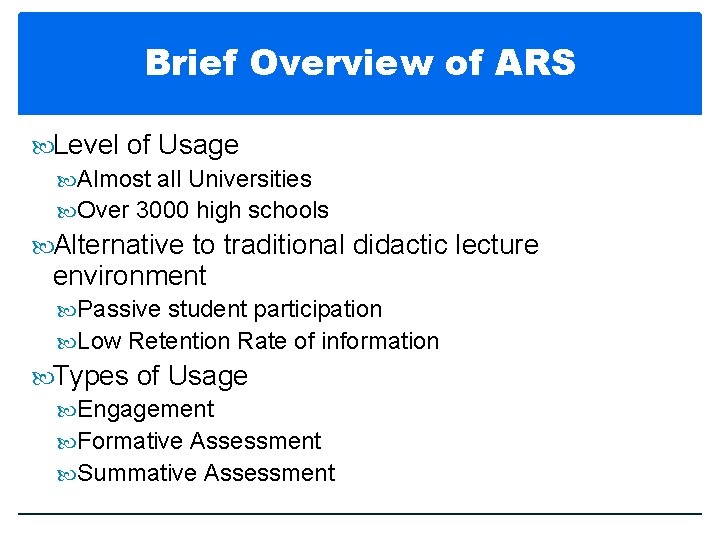 Brief Overview of ARS

Level of Usage

Almost all Universities

Over 3000 high schools

Alternative to traditional didactic lecture environment

Passive student participation

Low Retention Rate of information

Types of Usage

Engagement

Formative Assessment

Summative Assessment